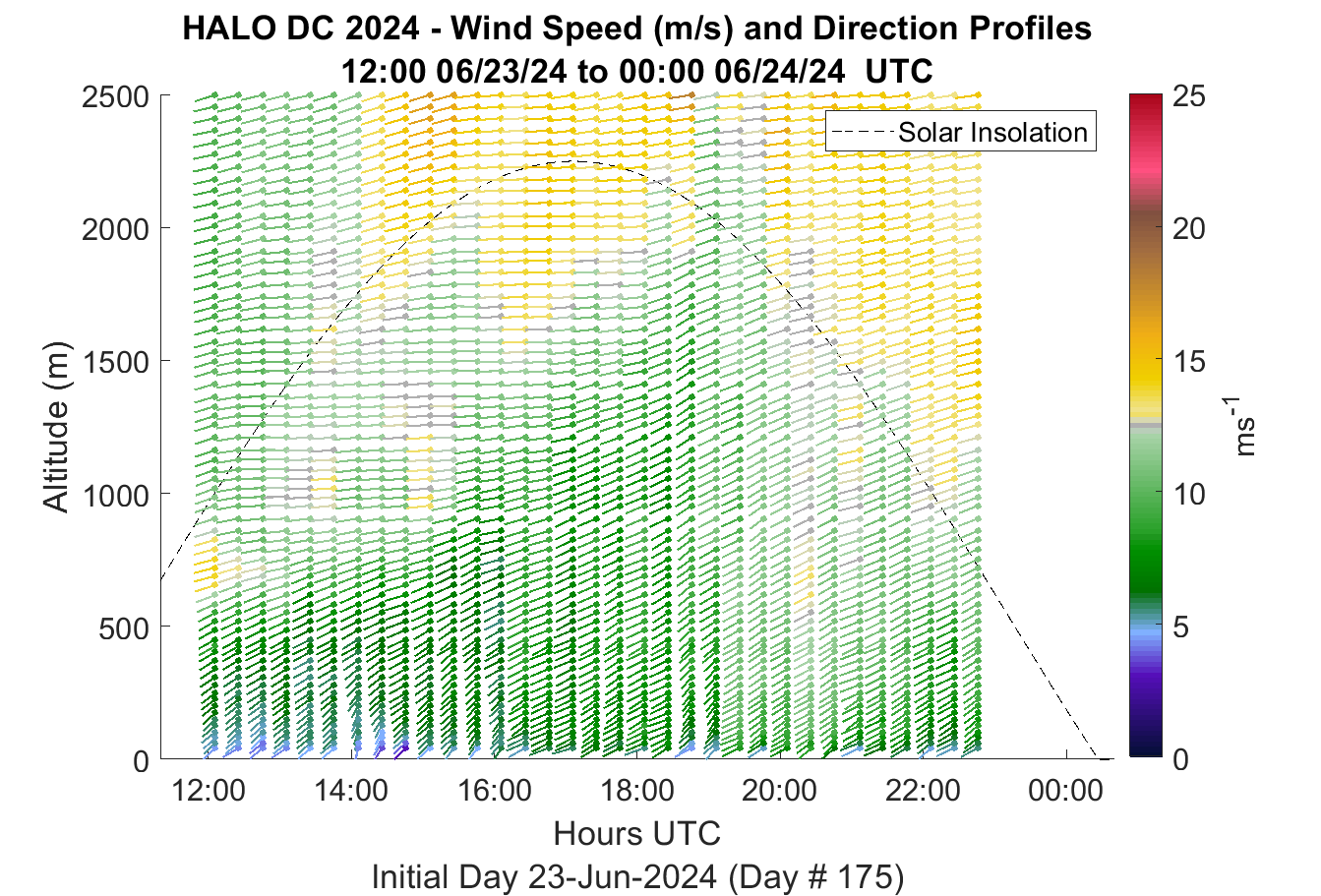 HALO DC 2024 - Wind Speed (m/s) and Direction Profiles
12:00 06/23/24 to 00:00 06/24/24 UTC

Solar Insolation

Altitude (m)

2500
2000
1500
1000
500
0

12:00
14:00
16:00
18:00
20:00
22:00
00:00

Hours UTC

Initial Day 23-Jun-2024 (Day # 175)

25
20
15
10
5
0

$ms^{-1}$